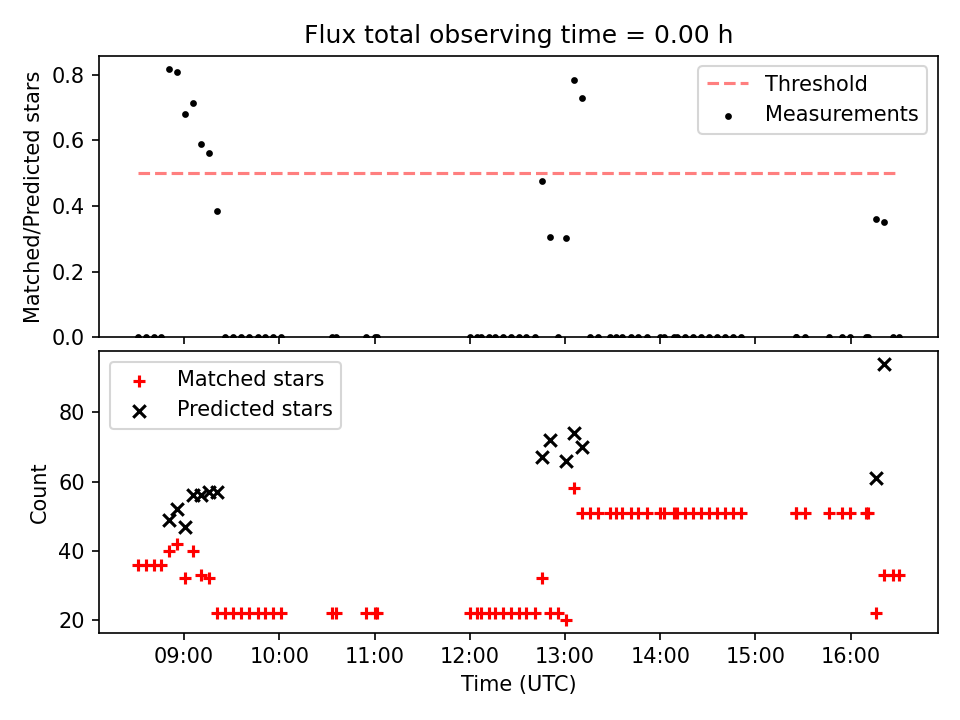 Flux total observing time = 0.00 h

Matched/Predicted stars

0.8
0.6
0.4
0.2
0.0

Threshold
Measurements

Matched stars
Predicted stars

Count

80
60
40
20

09:00
10:00
11:00
12:00
13:00
14:00
15:00
16:00

Time (UTC)